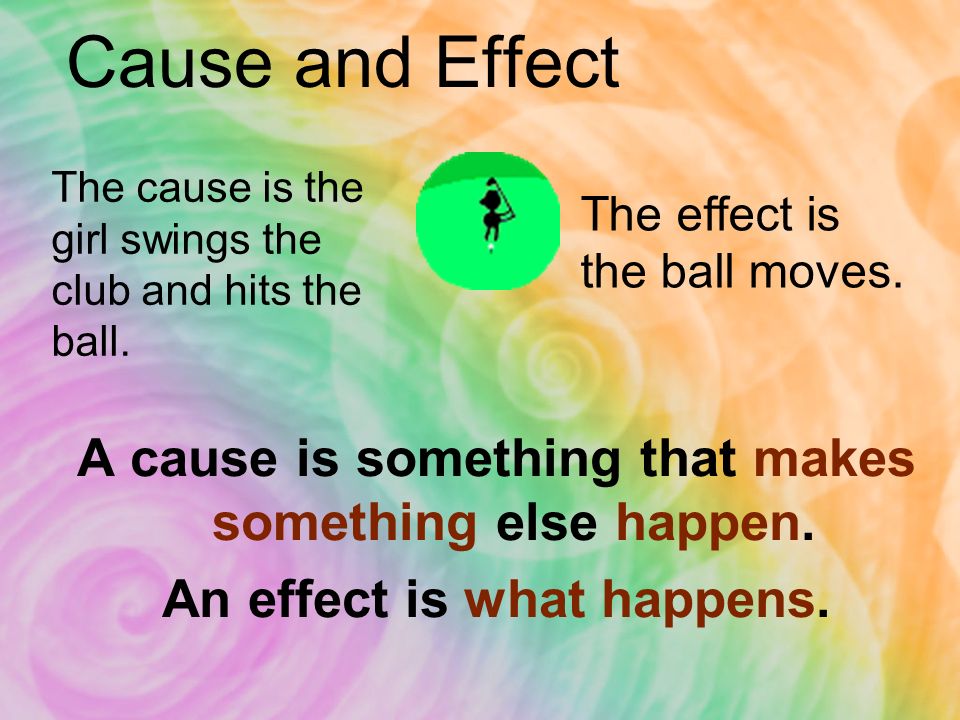 Cause and Effect

The cause is the girl swings the club and hits the ball.

The effect is the ball moves.

A cause is something that makes something else happen.

An effect is what happens.